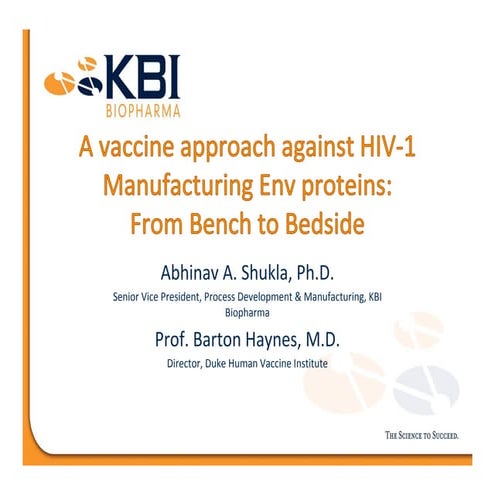 KBI
BIOPHARMA

A vaccine approach against HIV-1 Manufacturing Env proteins: From Bench to Bedside

Abhinav A. Shukla, Ph.D.

Senior Vice President, Process Development & Manufacturing, KBI Biopharma

Prof. Barton Haynes, M.D.

Director, Duke Human Vaccine Institute

THE SCIENCE TO SUCCEED.